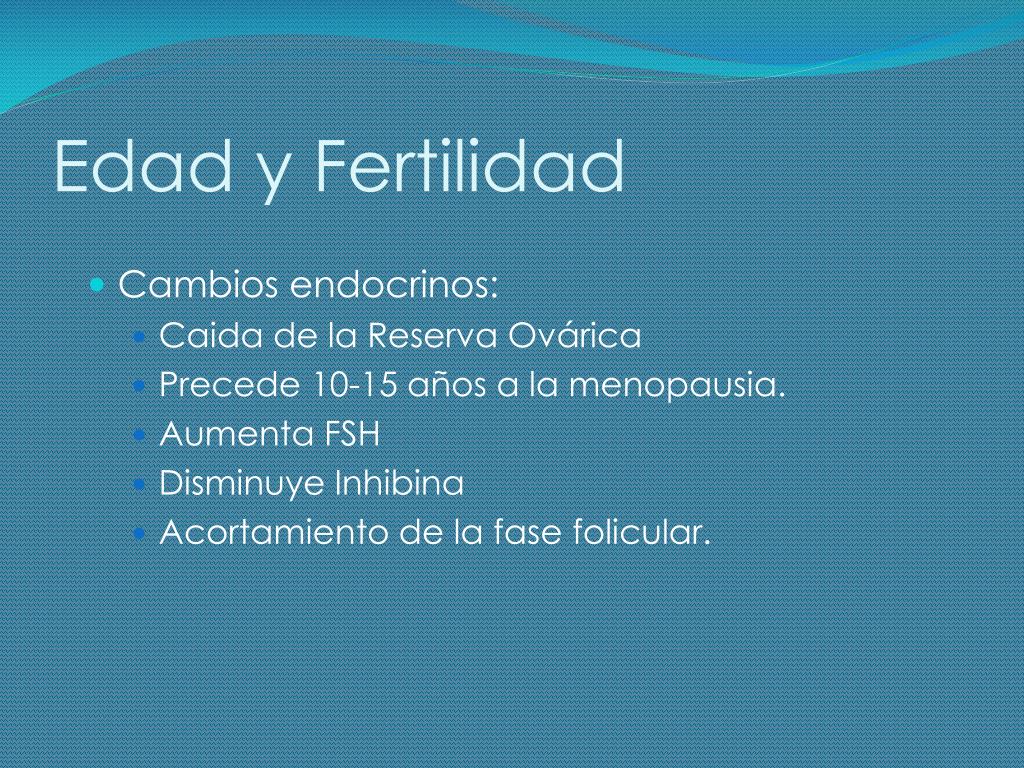 Edad y Fertilidad

- Cambios endocrinos:
  - Caida de la Reserva Ovárica
  - Precede 10-15 años a la menopausia.
  - Aumenta FSH
  - Disminuye Inhibina
  - Acortamiento de la fase folicular.